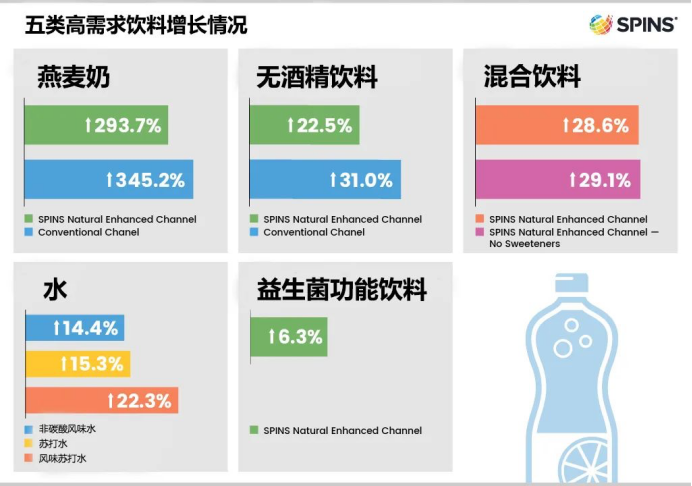 五类高需求饮料增长情况

SPINS

燕麦奶

↑293.7%

↑345.2%

SPINS Natural Enhanced Channel
Conventional Chanel

无酒精饮料

↑22.5%

↑31.0%

SPINS Natural Enhanced Channel
Conventional Chanel

混合饮料

↑28.6%

↑29.1%

SPINS Natural Enhanced Channel
SPINS Natural Enhanced Channel — No Sweeteners

水

↑14.4%

↑15.3%

↑22.3%

非碳酸风味水
苏打水
风味苏打水

益生菌功能饮料

↑6.3%

SPINS Natural Enhanced Channel